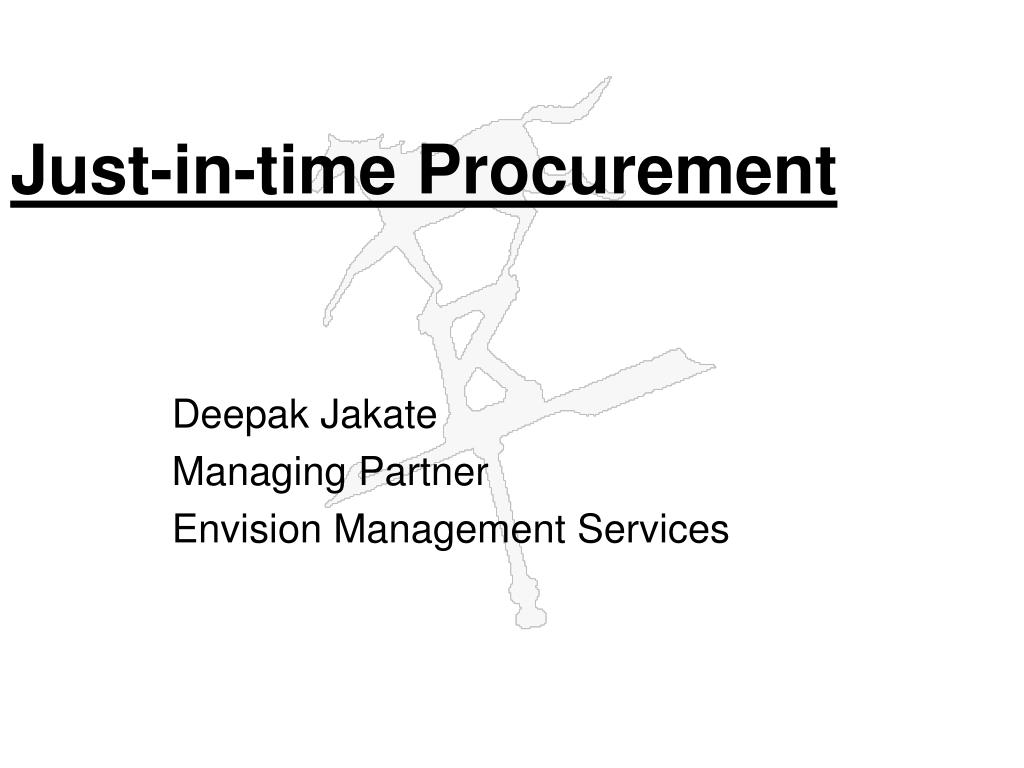 Just-in-time Procurement

Deepak Jakate
Managing Partner
Envision Management Services